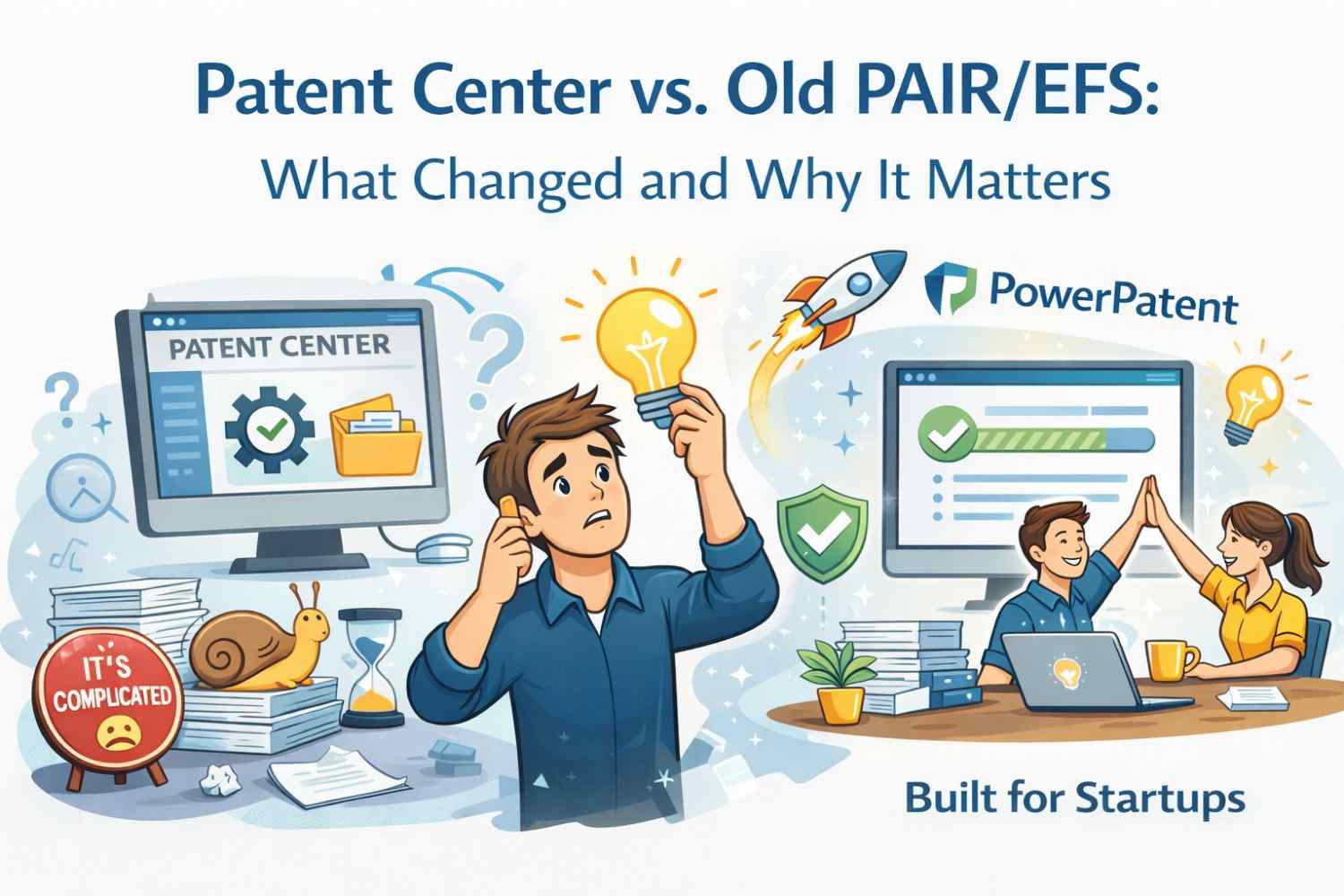 Patent Center vs. Old PAIR/EFS:
What Changed and Why It Matters

PATENT CENTER

PowerPatent

IT'S COMPLICATED

Built for Startups